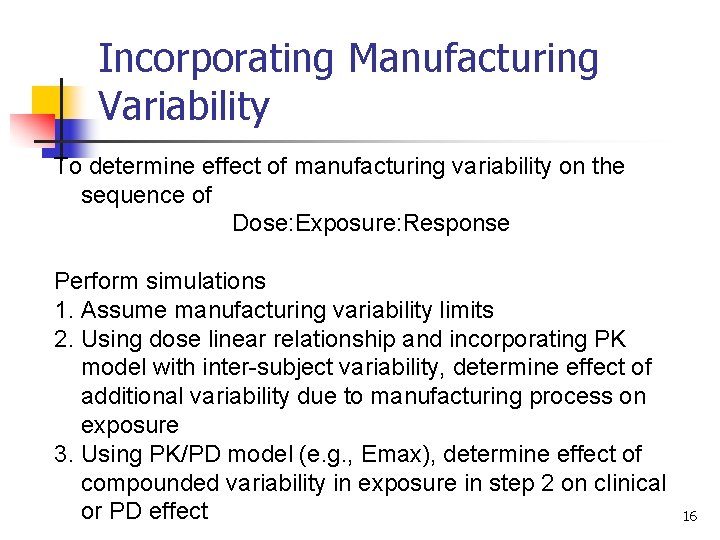 Incorporating Manufacturing Variability

To determine effect of manufacturing variability on the sequence of
Dose:Exposure:Response

Perform simulations
1. Assume manufacturing variability limits
2. Using dose linear relationship and incorporating PK model with inter-subject variability, determine effect of additional variability due to manufacturing process on exposure
3. Using PK/PD model (e.g., Emax), determine effect of compounded variability in exposure in step 2 on clinical or PD effect

16